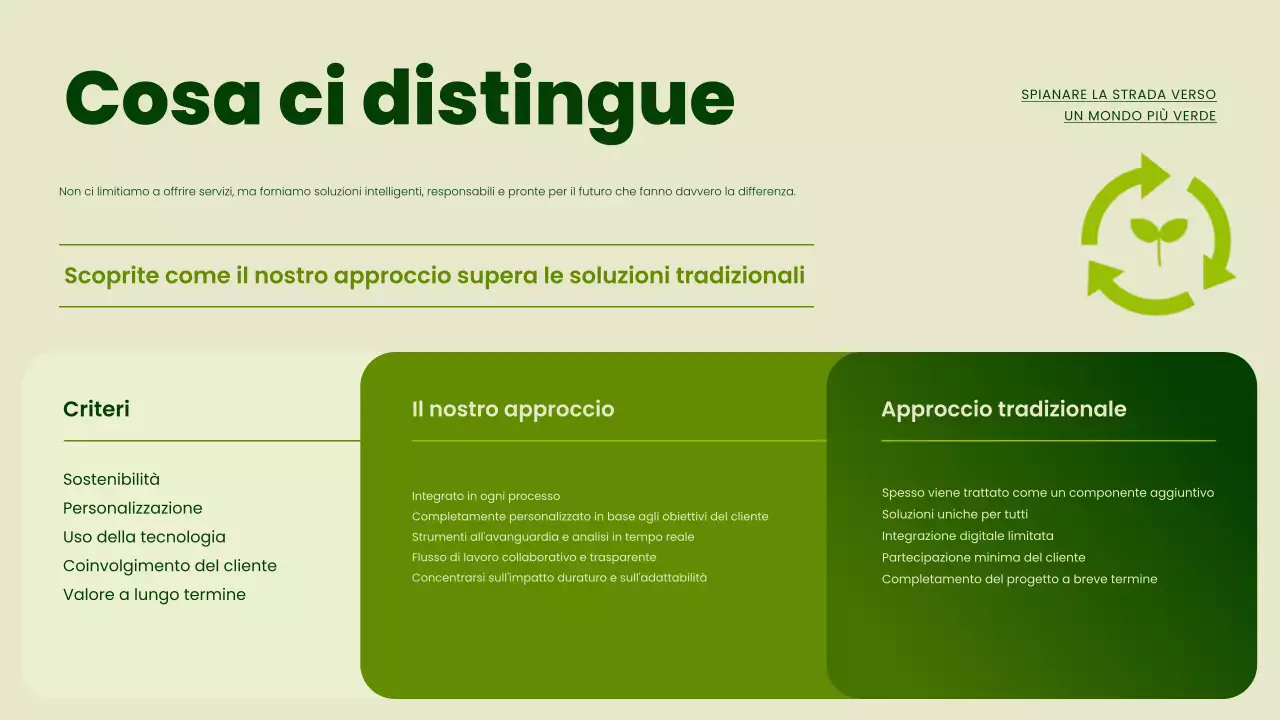 Cosa ci distingue

SPIANARE LA STRADA VERSO
UN MONDO PIÙ VERDE

Non ci limitiamo a offrire servizi, ma forniamo soluzioni intelligenti, responsabili e pronte per il futuro che fanno davvero la differenza.

Scoprite come il nostro approccio supera le soluzioni tradizionali

| Criteri | Il nostro approccio | Approccio tradizionale |
|---|---|---|
| Sostenibilità | Integrato in ogni processo | Spesso viene trattato come un componente aggiuntivo |
| Personalizzazione | Completamente personalizzato in base agli obiettivi del cliente | Soluzioni uniche per tutti |
| Uso della tecnologia | Strumenti all'avanguardia e analisi in tempo reale | Integrazione digitale limitata |
| Coinvolgimento del cliente | Flusso di lavoro collaborativo e trasparente | Partecipazione minima del cliente |
| Valore a lungo termine | Concentrarsi sull'impatto duraturo e sull'adattabilità | Completamento del progetto a breve termine |